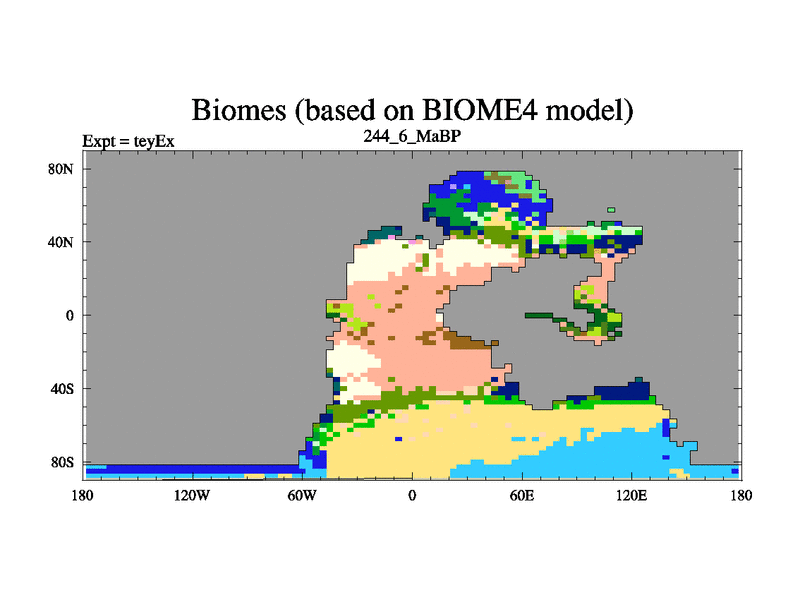 Biomes (based on BIOME4 model)

Expt = teyEx

244_6_MaBP

80N
40N
0
40S
80S

180
120W
60W
0
60E
120E
180